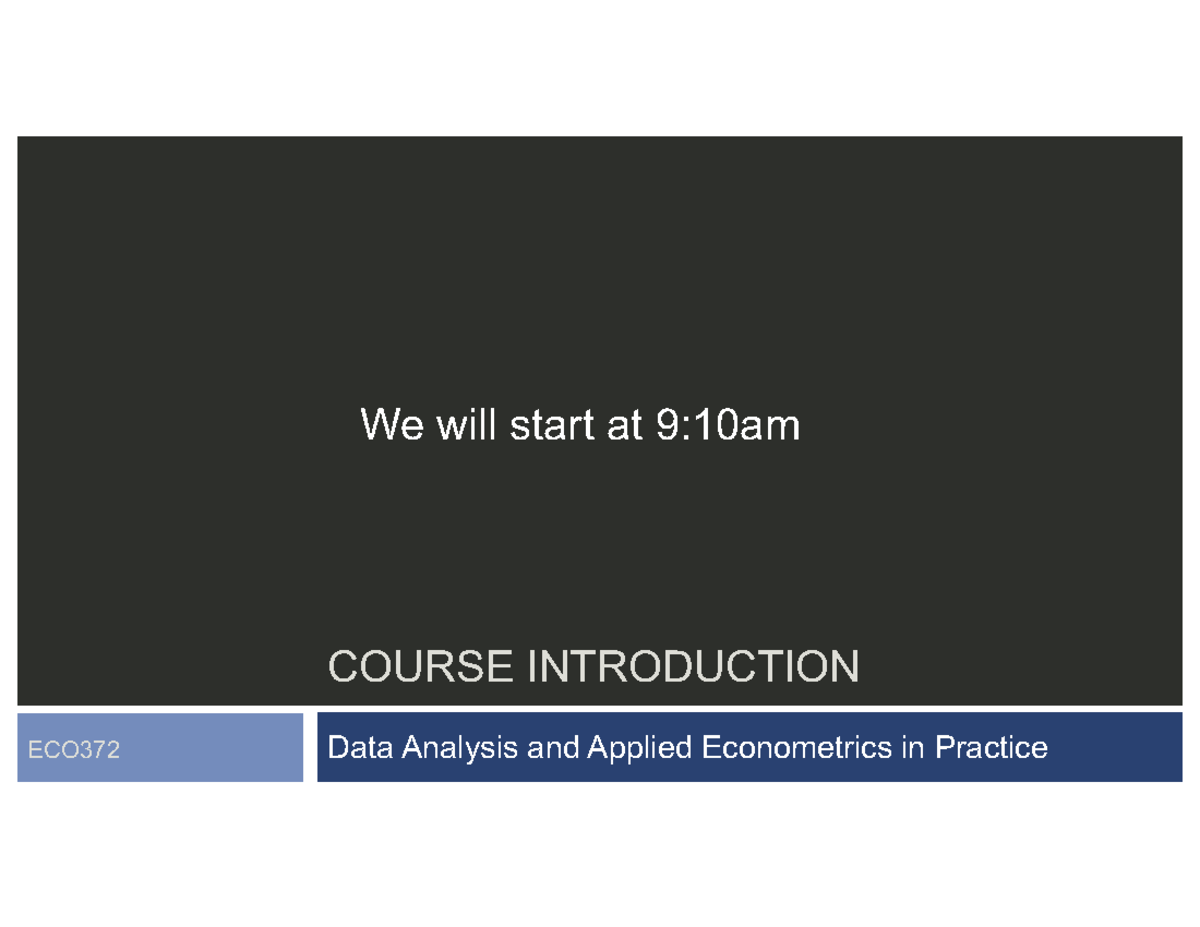 We will start at 9:10am

COURSE INTRODUCTION

ECO372

Data Analysis and Applied Econometrics in Practice